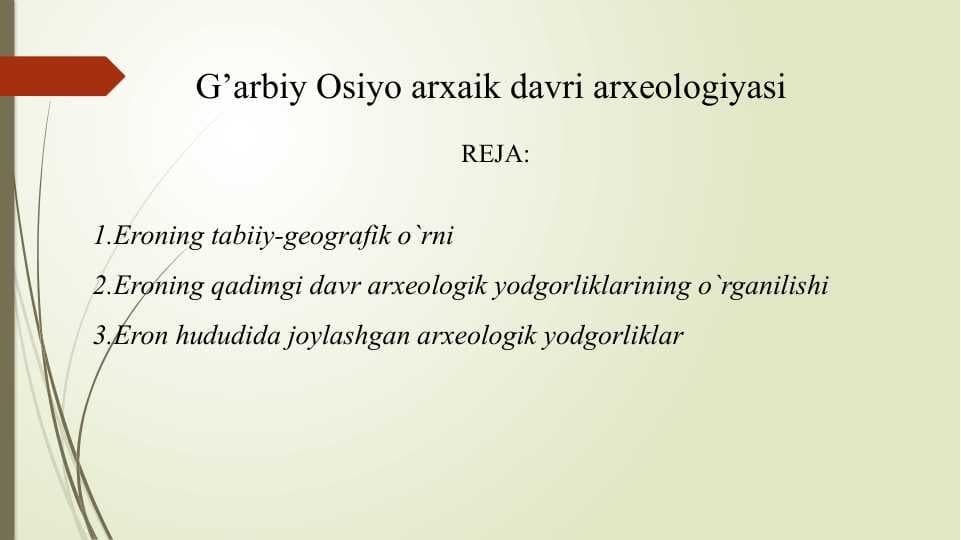 G’arbiy Osiyo arxaik davri arxeologiyasi

REJA:

1.Eroning tabiiy-geografik o`rni

2.Eroning qadimgi davr arxeologik yodgorliklarining o`rganilishi

3.Eron hududida joylashgan arxeologik yodgorliklar